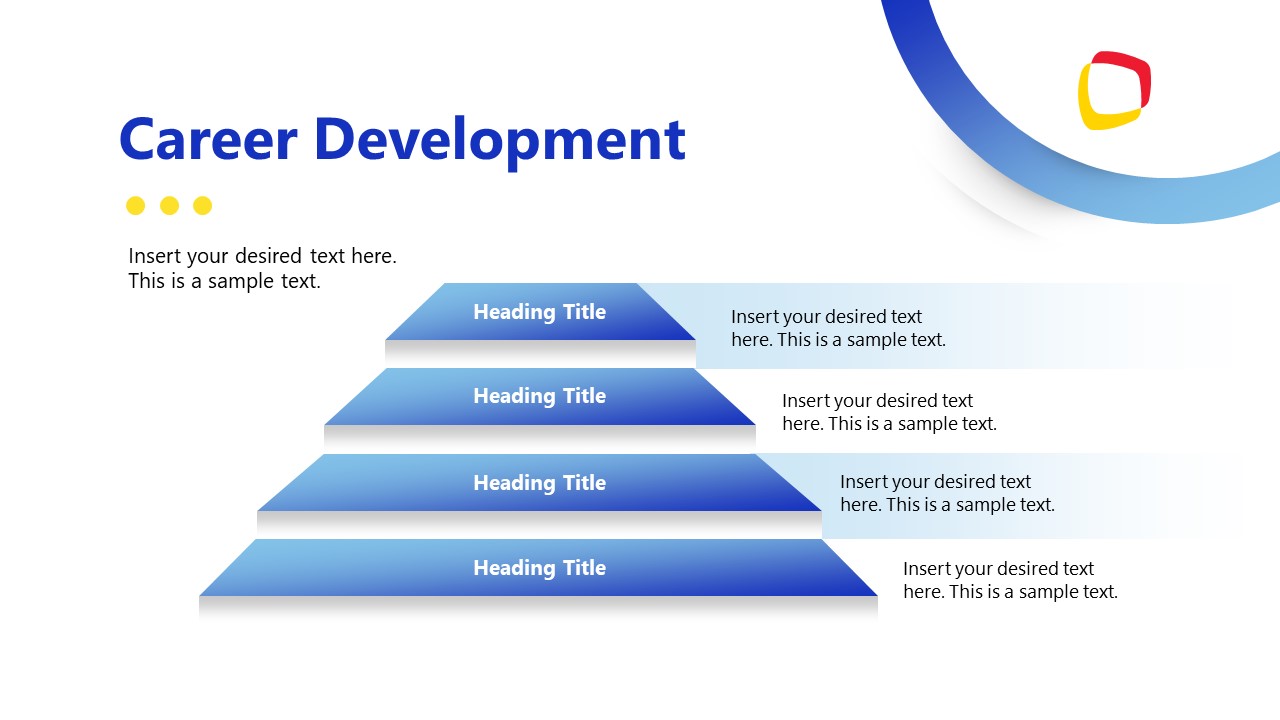 Career Development

Insert your desired text here. This is a sample text.

Heading Title

Insert your desired text here. This is a sample text.

Heading Title

Insert your desired text here. This is a sample text.

Heading Title

Insert your desired text here. This is a sample text.

Heading Title

Insert your desired text here. This is a sample text.